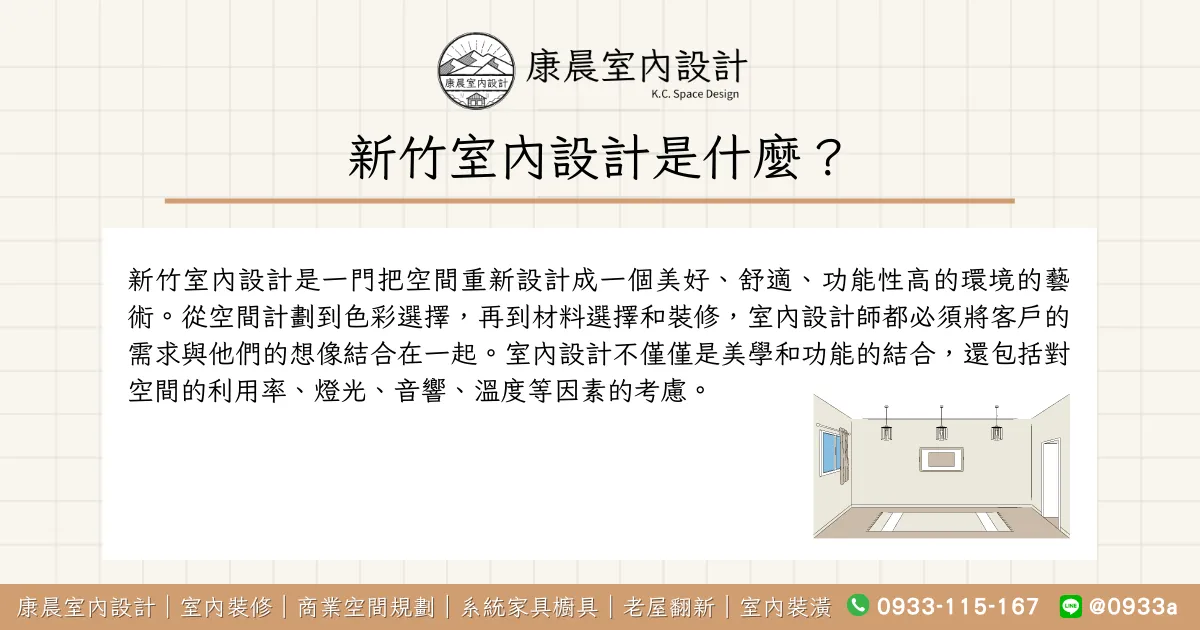 康晨室內設計
康晨室內設計
K.C. Space Design

新竹室內設計是什麼？

新竹室內設計是一門把空間重新設計成一個美好、舒適、功能性高的環境的藝術。從空間計劃到色彩選擇，再到材料選擇和裝修，室內設計師都必須將客戶的需求與他們的想像結合在一起。室內設計不僅僅是美學和功能的結合，還包括對空間的利用率、燈光、音響、溫度等因素的考慮。

康晨室內設計｜室內裝修｜商業空間規劃｜系統家具櫥具｜老屋翻新｜室內裝潢 0933-115-167 @0933a